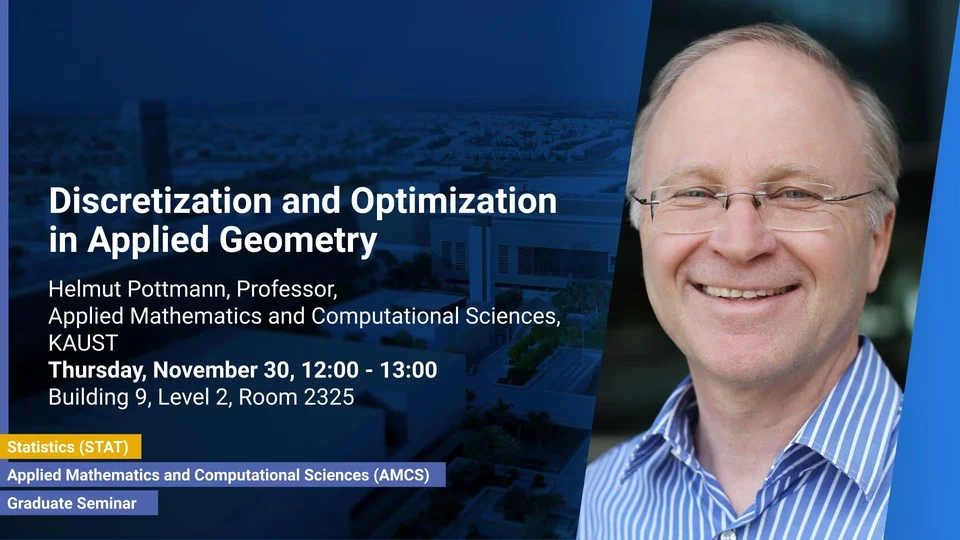 Discretization and Optimization in Applied Geometry

Helmut Pottmann, Professor,
Applied Mathematics and Computational Sciences,
KAUST
Thursday, November 30, 12:00 - 13:00
Building 9, Level 2, Room 2325

Statistics (STAT)
Applied Mathematics and Computational Sciences (AMCS)
Graduate Seminar